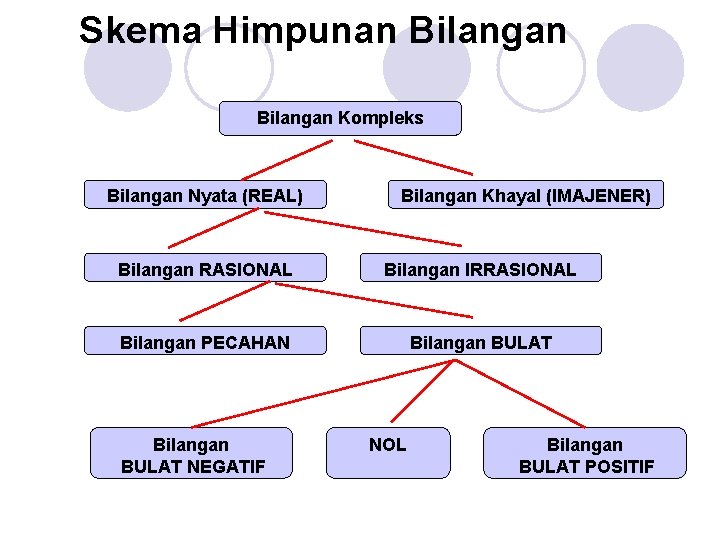 Skema Himpunan Bilangan

Bilangan Kompleks

Bilangan Nyata (REAL)

Bilangan Khayal (IMAJENER)

Bilangan RASIONAL

Bilangan IRRASIONAL

Bilangan PECAHAN

Bilangan BULAT

Bilangan BULAT NEGATIF

NOL

Bilangan BULAT POSITIF